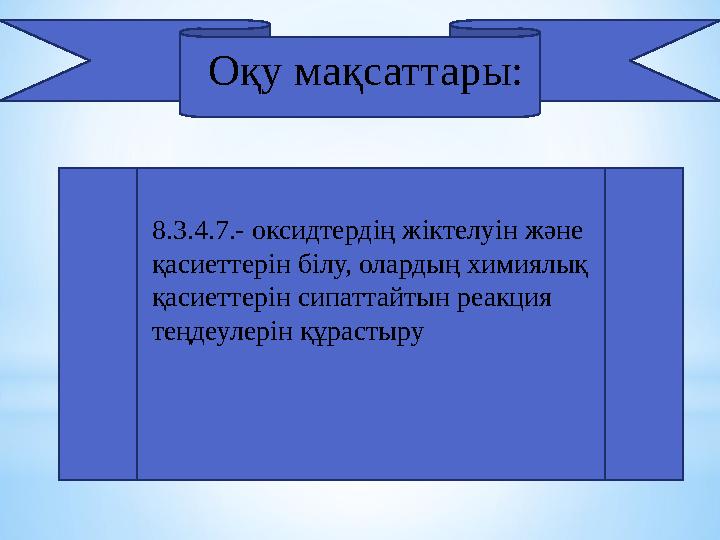 Оқу мақсаттары:

8.3.4.7.- оксидтердің жіктелуін және қасиеттерін білу, олардың химиялық қасиеттерін сипаттайтын реакция теңдеулерін құрастыру